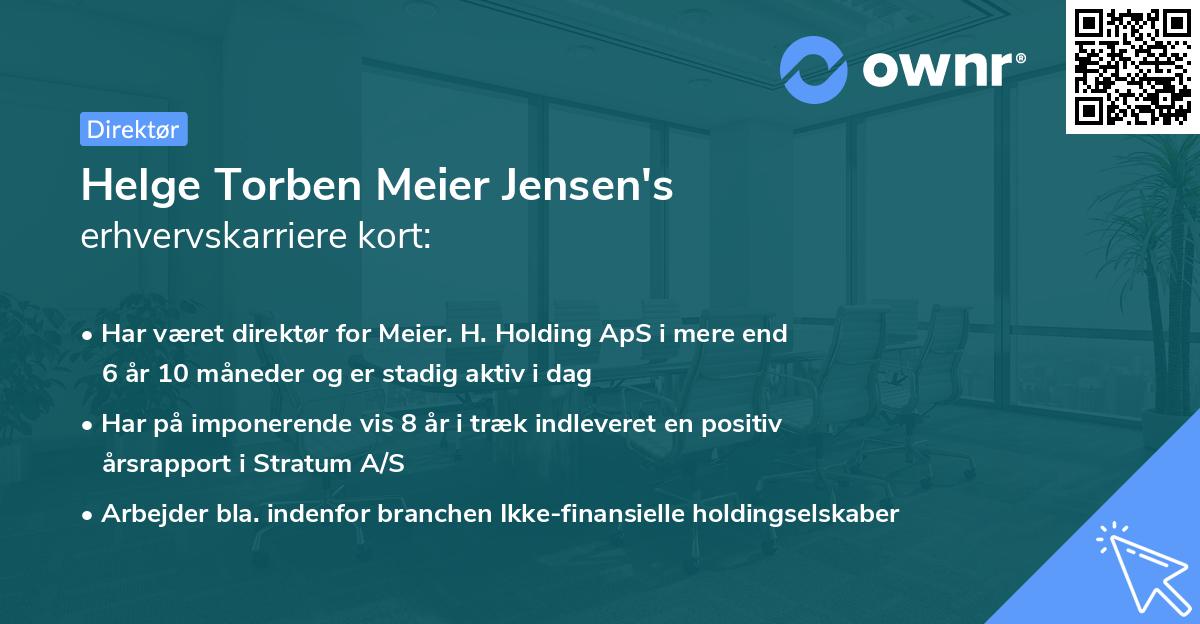 ownr®

Direktør

Helge Torben Meier Jensen's
erhvervskarriere kort:

• Har været direktør for Meier. H. Holding ApS i mere end 6 år 10 måneder og er stadig aktiv i dag
• Har på imponerende vis 8 år i træk indleveret en positiv årsrapport i Stratum A/S
• Arbejder bla. indenfor branchen Ikke-finansielle holdingselskaber